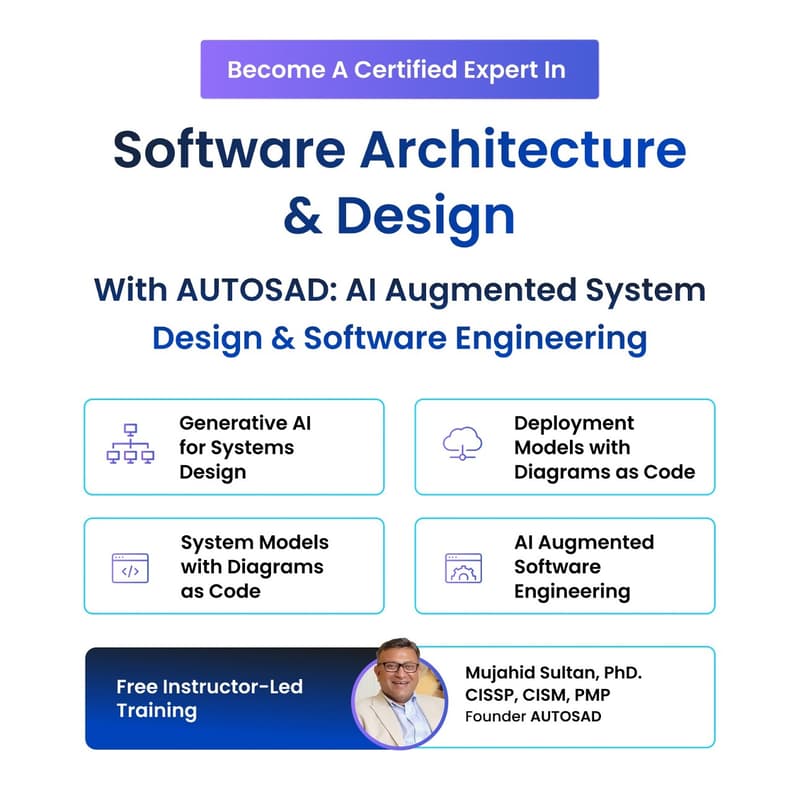 Become A Certified Expert In

Software Architecture & Design

With AUTOSAD: AI Augmented System Design & Software Engineering

Generative AI for Systems Design

Deployment Models with Diagrams as Code

System Models with Diagrams as Code

AI Augmented Software Engineering

Free Instructor-Led Training

Mujahid Sultan, PhD.
CISSP, CISM, PMP
Founder AUTOSAD